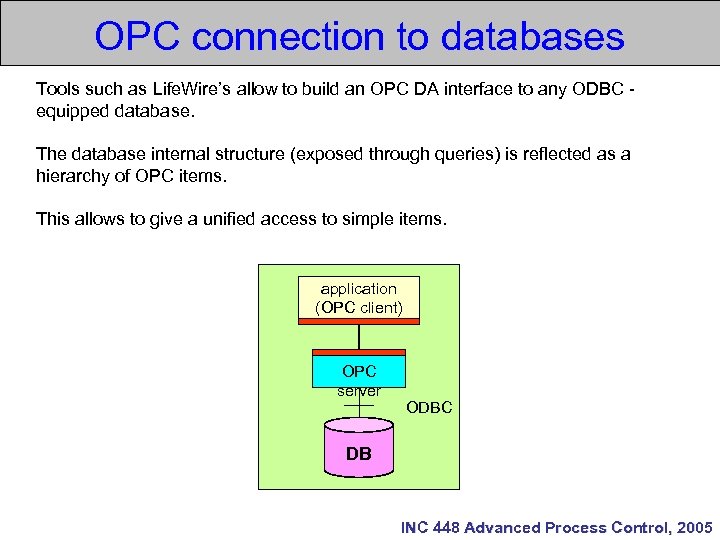 OPC connection to databases

Tools such as LifeWire's allow to build an OPC DA interface to any ODBC - equipped database.

The database internal structure (exposed through queries) is reflected as a hierarchy of OPC items.

This allows to give a unified access to simple items.

application
(OPC client)

OPC
server

ODBC

DB

INC 448 Advanced Process Control, 2005